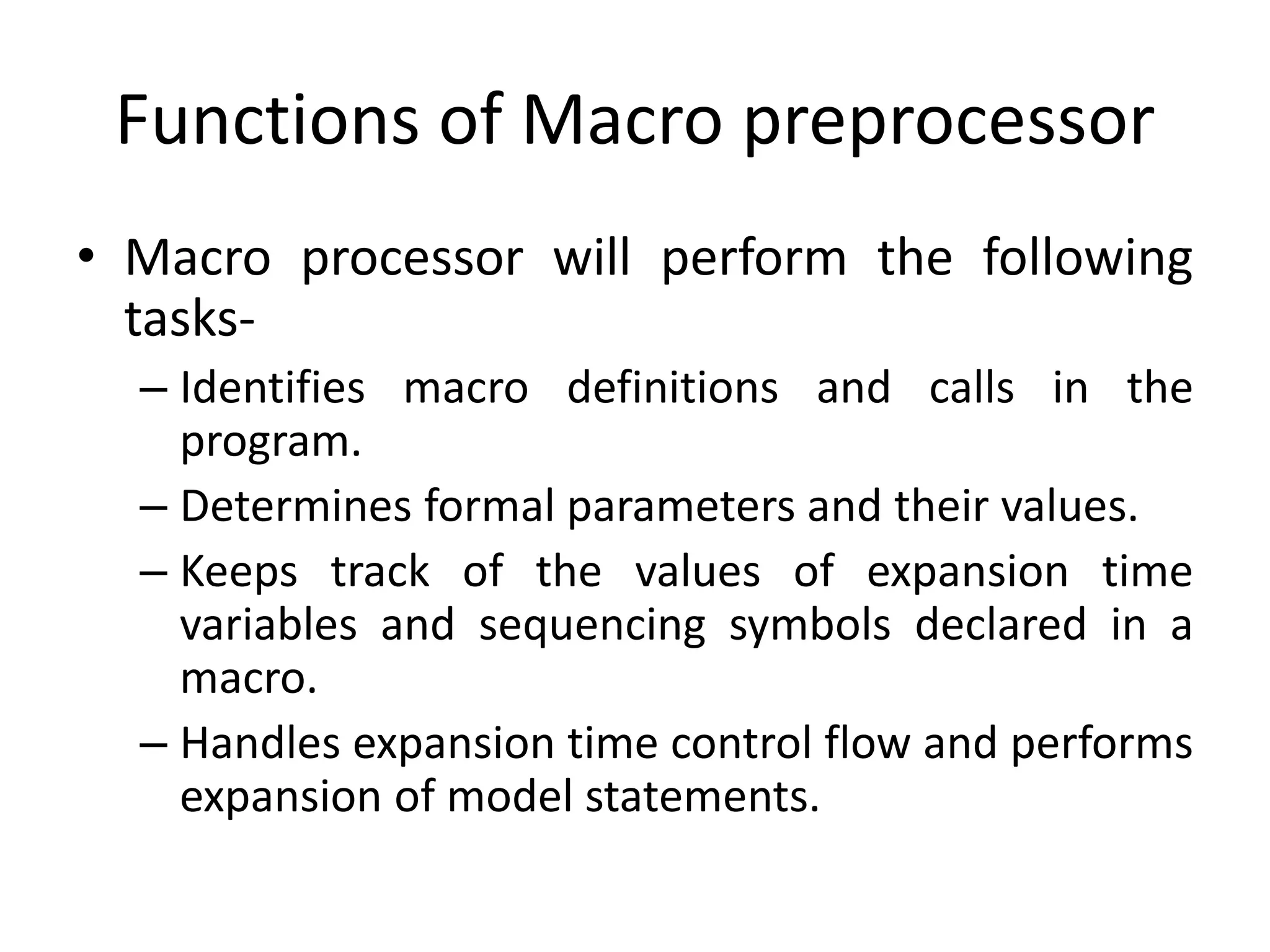 Functions of Macro preprocessor

• Macro processor will perform the following tasks-
– Identifies macro definitions and calls in the program.
– Determines formal parameters and their values.
– Keeps track of the values of expansion time variables and sequencing symbols declared in a macro.
– Handles expansion time control flow and performs expansion of model statements.